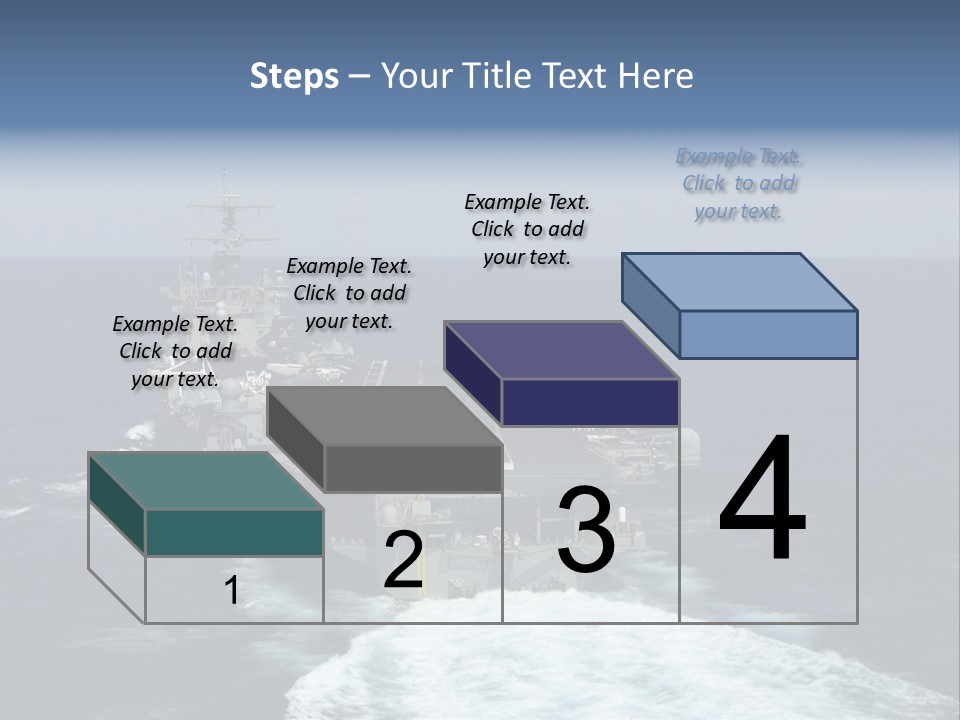 Steps – Your Title Text Here

Example Text. Click to add your text.

Example Text. Click to add your text.

Example Text. Click to add your text.

Example Text. Click to add your text.

1

2

3

4